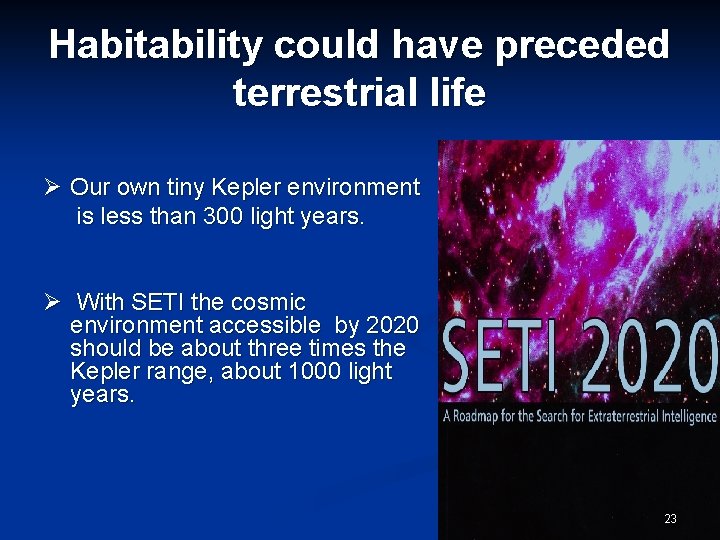 Habitability could have preceded terrestrial life

➢ Our own tiny Kepler environment is less than 300 light years.

➢ With SETI the cosmic environment accessible by 2020 should be about three times the Kepler range, about 1000 light years.

SETI 2020

A Roadmap for the Search for Extraterrestrial Intelligence

23